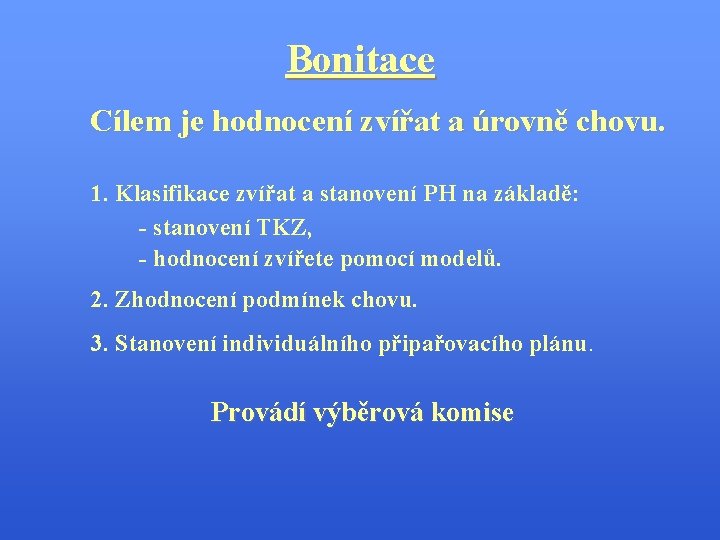 Bonitace

Cílem je hodnocení zvířat a úrovně chovu.

1. Klasifikace zvířat a stanovení PH na základě:
- stanovení TKZ,
- hodnocení zvířete pomocí modelů.

2. Zhodnocení podmínek chovu.

3. Stanovení individuálního připařovacího plánu.

Provádí výběrová komise